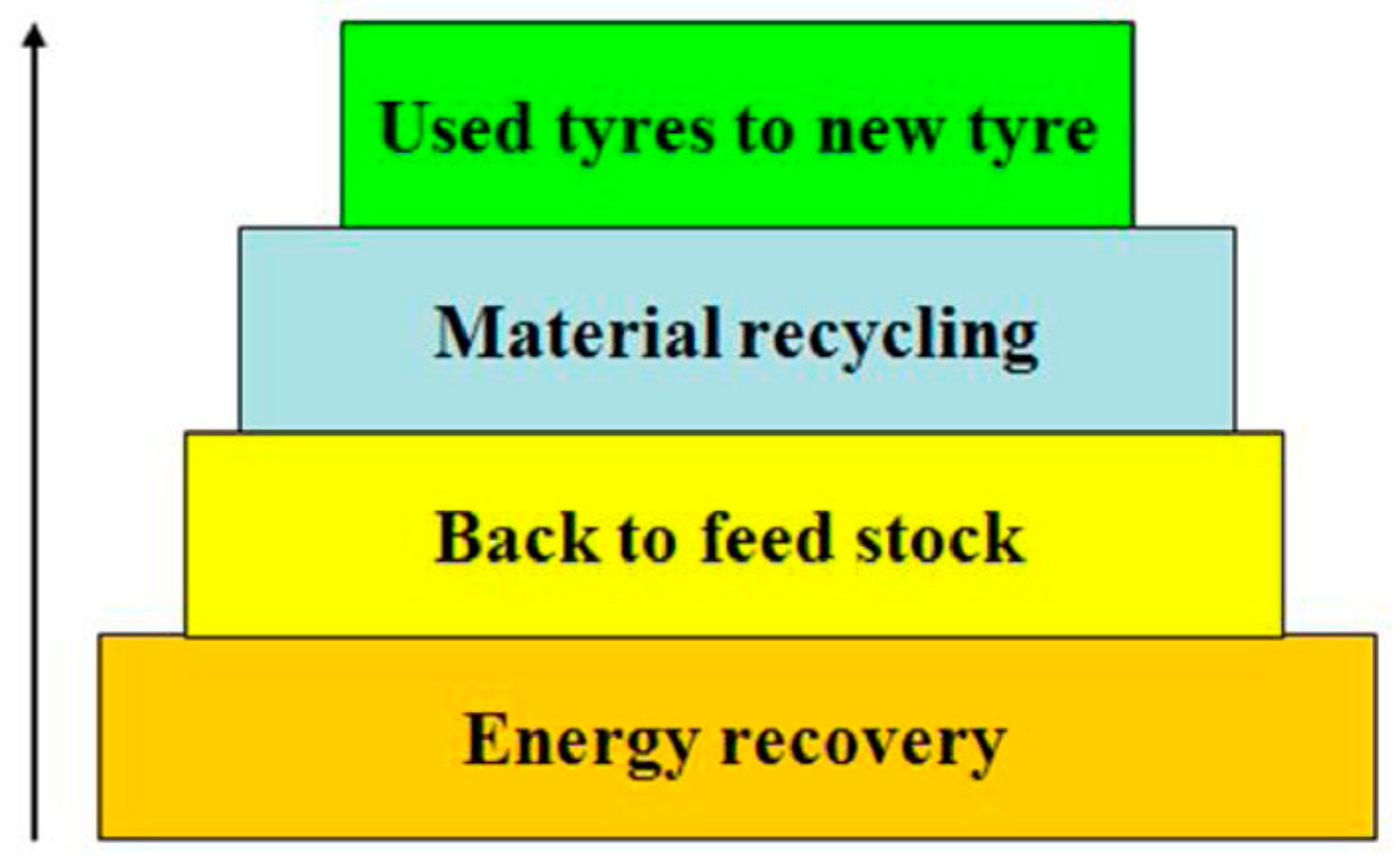 Used tyres to new tyre

Material recycling

Back to feed stock

Energy recovery